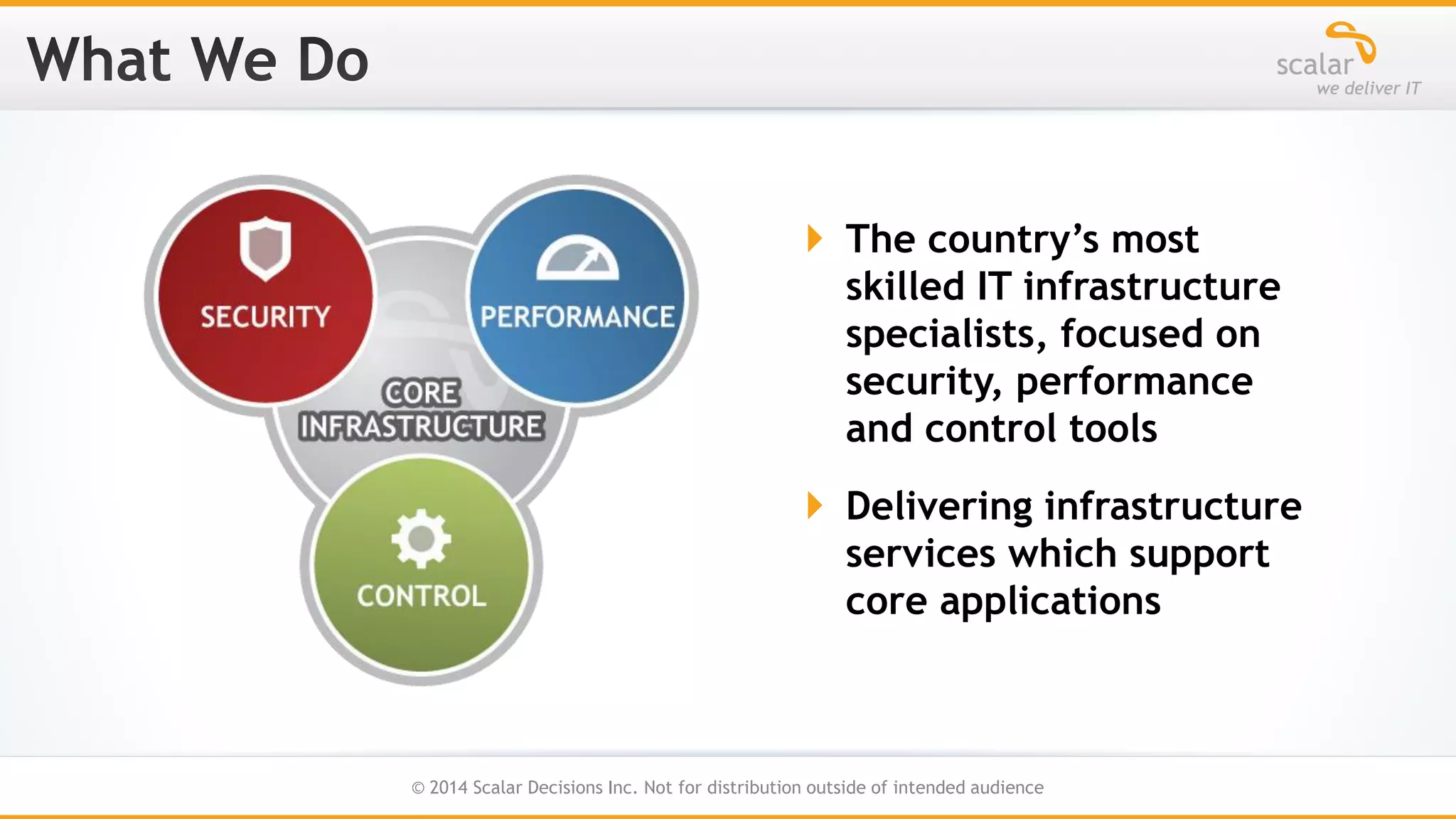 What We Do

scalar
we deliver IT

SECURITY

PERFORMANCE

CORE
INFRASTRUCTURE

CONTROL

The country’s most skilled IT infrastructure specialists, focused on security, performance and control tools

Delivering infrastructure services which support core applications

© 2014 Scalar Decisions Inc. Not for distribution outside of intended audience